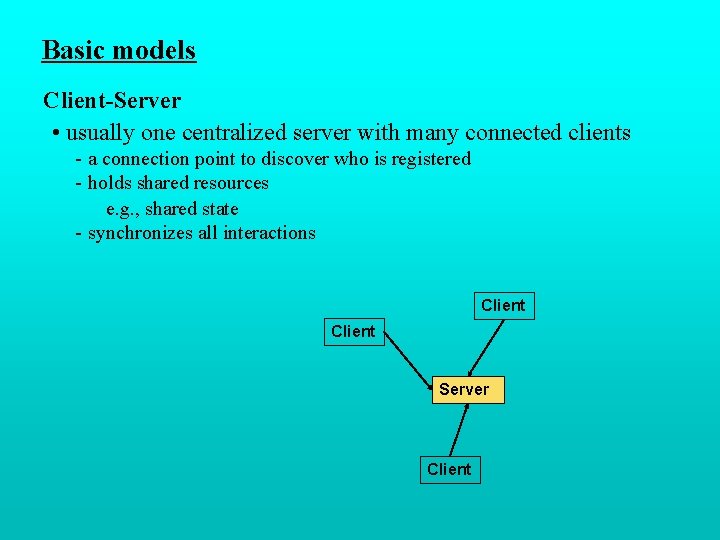 Basic models

Client-Server

• usually one centralized server with many connected clients

- a connection point to discover who is registered

- holds shared resources

e.g., shared state

- synchronizes all interactions

Client

Client

Server

Client